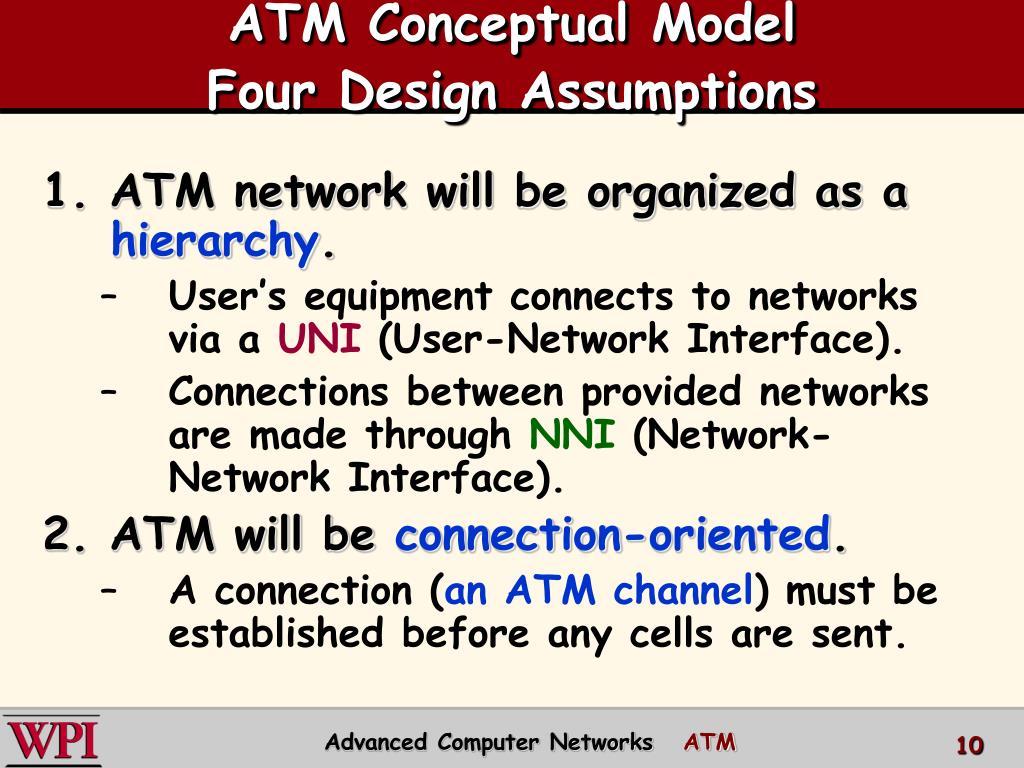 ATM Conceptual Model
Four Design Assumptions

1. ATM network will be organized as a hierarchy.
– User's equipment connects to networks via a UNI (User-Network Interface).
– Connections between provided networks are made through NNI (Network-Network Interface).

2. ATM will be connection-oriented.
– A connection (an ATM channel) must be established before any cells are sent.

WPI

Advanced Computer Networks ATM

10